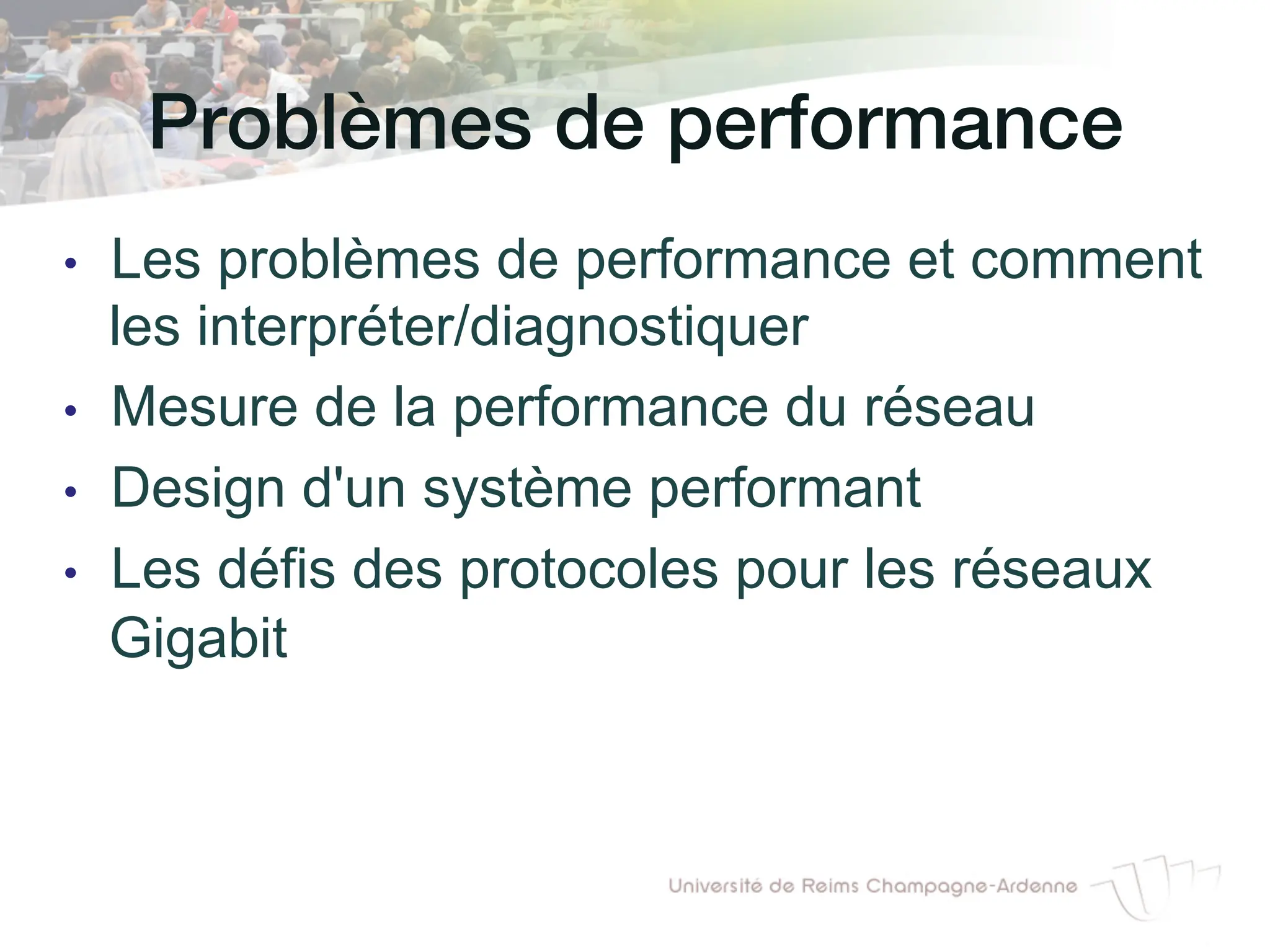 Problèmes de performance

• Les problèmes de performance et comment les interpréter/diagnostiquer
• Mesure de la performance du réseau
• Design d'un système performant
• Les défis des protocoles pour les réseaux Gigabit

Université de Reims Champagne-Ardenne